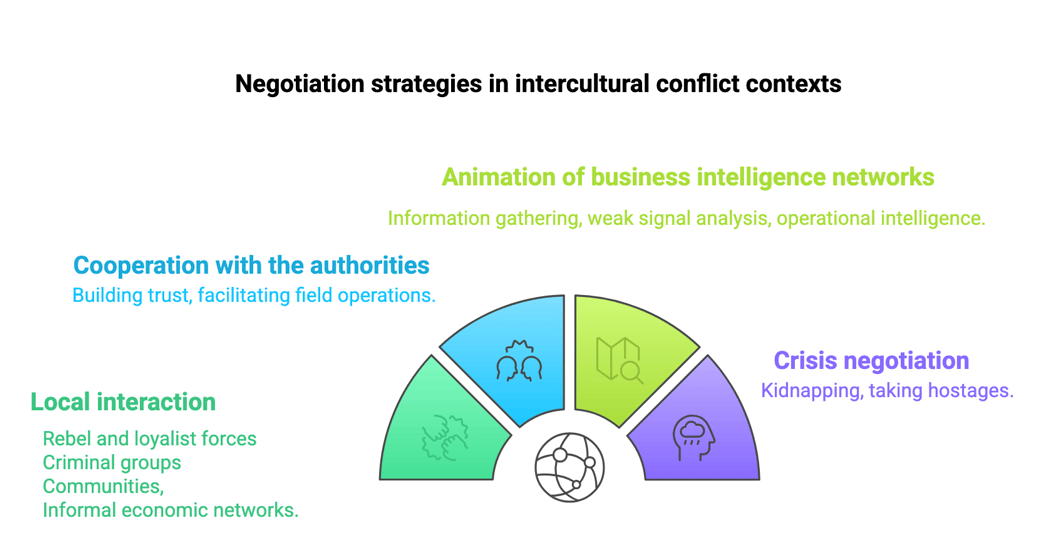 Negotiation strategies in intercultural conflict contexts

Animation of business intelligence networks

Information gathering, weak signal analysis, operational intelligence.

Cooperation with the authorities

Building trust, facilitating field operations.

Crisis negotiation

Kidnapping, taking hostages.

Local interaction

Rebel and loyalist forces
Criminal groups
Communities,
Informal economic networks.